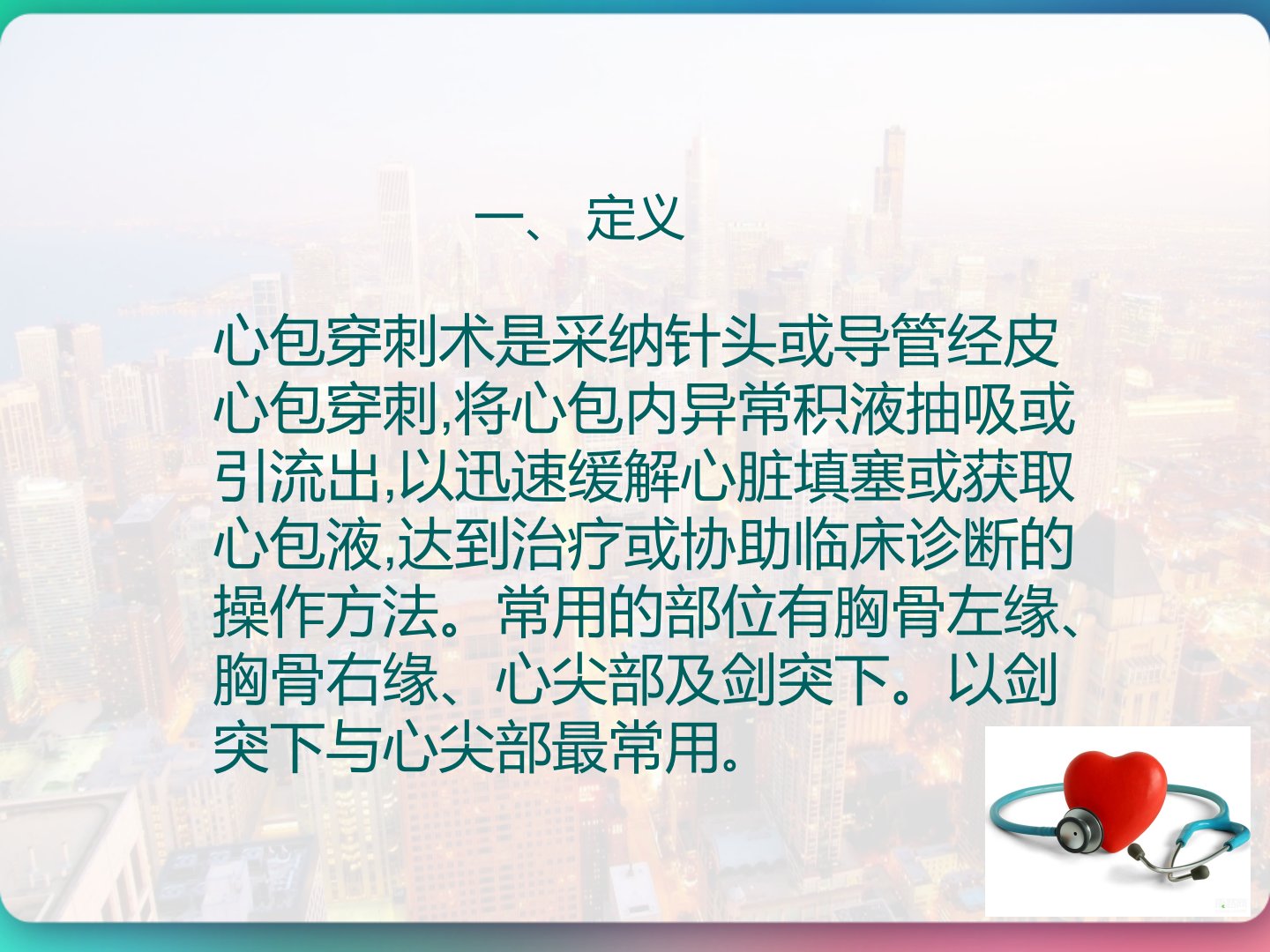 一、 定义

心包穿刺术是采纳针头或导管经皮心包穿刺,将心包内异常积液抽吸或引流出,以迅速缓解心脏填塞或获取心包液,达到治疗或协助临床诊断的操作方法。常用的部位有胸骨左缘、胸骨右缘、心尖部及剑突下。以剑突下与心尖部最常用。